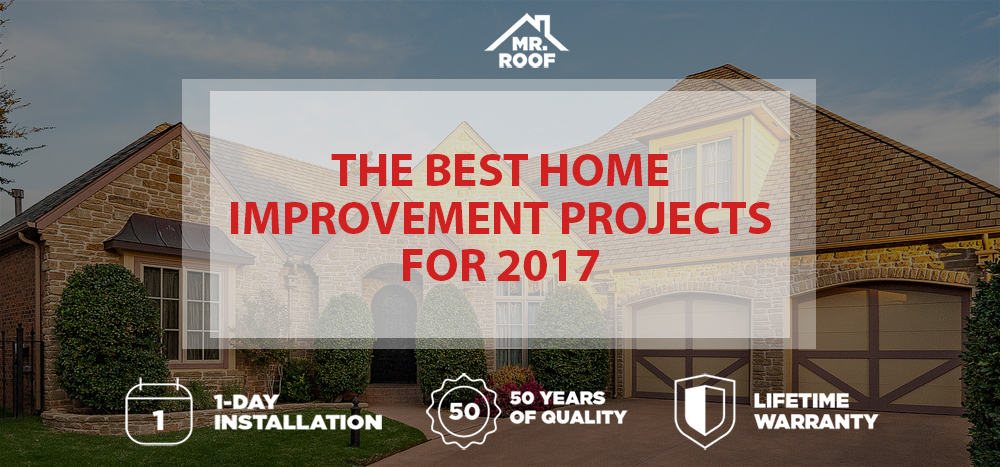 MR. ROOF

THE BEST HOME IMPROVEMENT PROJECTS FOR 2017

1

1-DAY INSTALLATION

50

50 YEARS OF QUALITY

LIFETIME WARRANTY